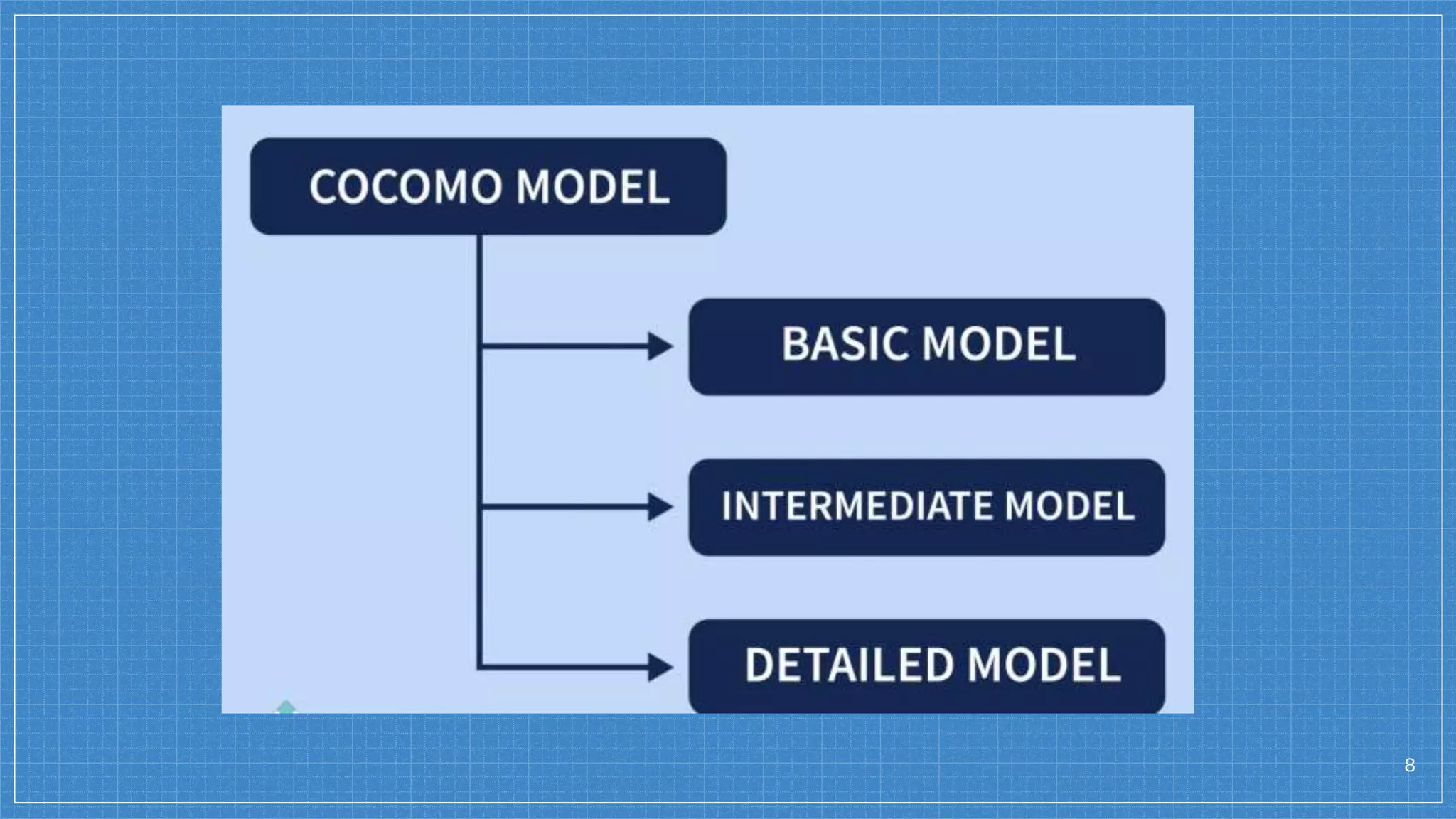 COCOMO MODEL

BASIC MODEL

INTERMEDIATE MODEL

DETAILED MODEL

8